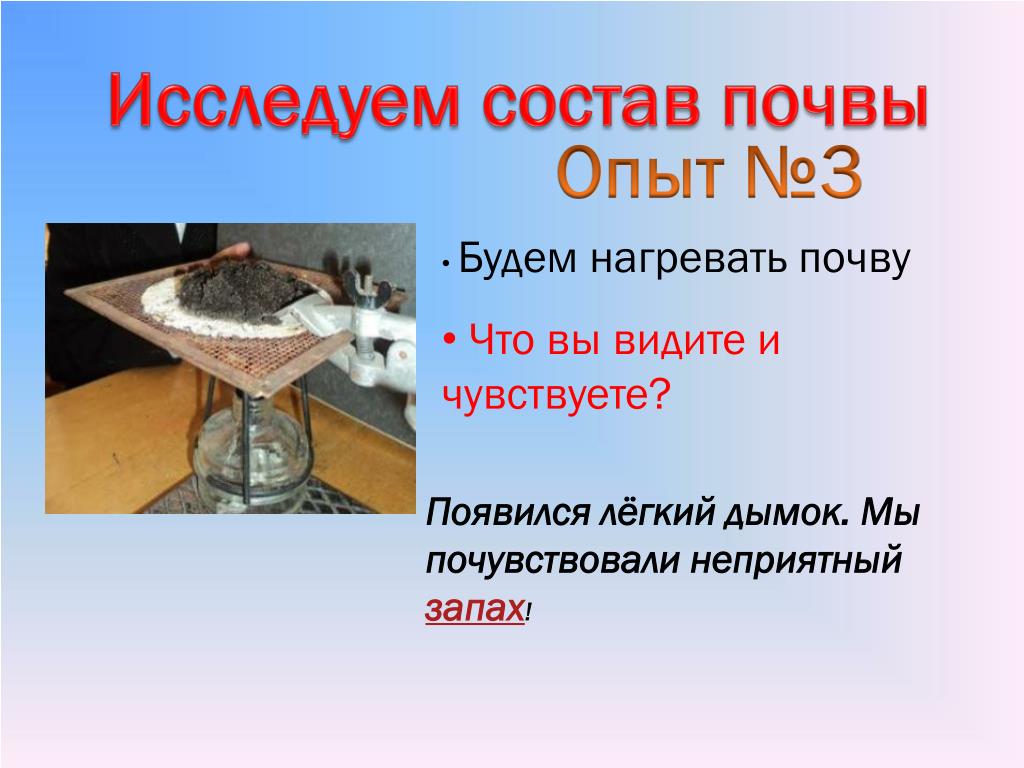 Исследуем состав почвы
Опыт №3

• Будем нагревать почву

• Что вы видите и чувствуете?

Появился лёгкий дымок. Мы почувствовали неприятный запах!